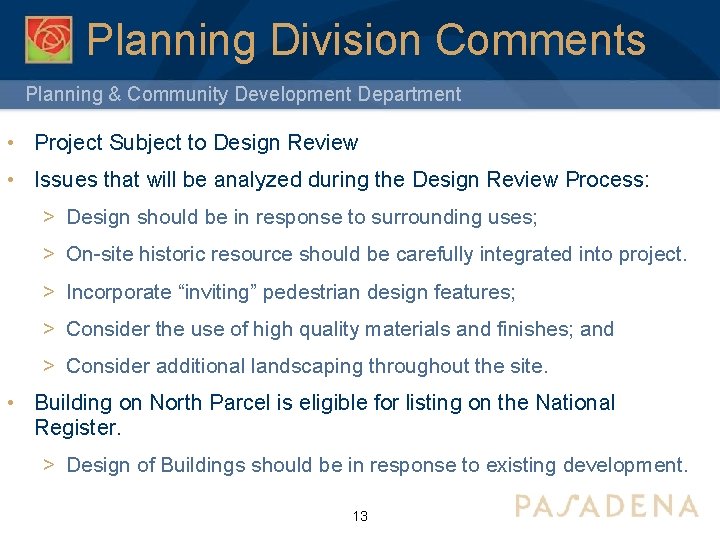 Planning Division Comments

Planning & Community Development Department

• Project Subject to Design Review
• Issues that will be analyzed during the Design Review Process:
> Design should be in response to surrounding uses;
> On-site historic resource should be carefully integrated into project.
> Incorporate “inviting” pedestrian design features;
> Consider the use of high quality materials and finishes; and
> Consider additional landscaping throughout the site.
• Building on North Parcel is eligible for listing on the National Register.
> Design of Buildings should be in response to existing development.

13

PASADENA